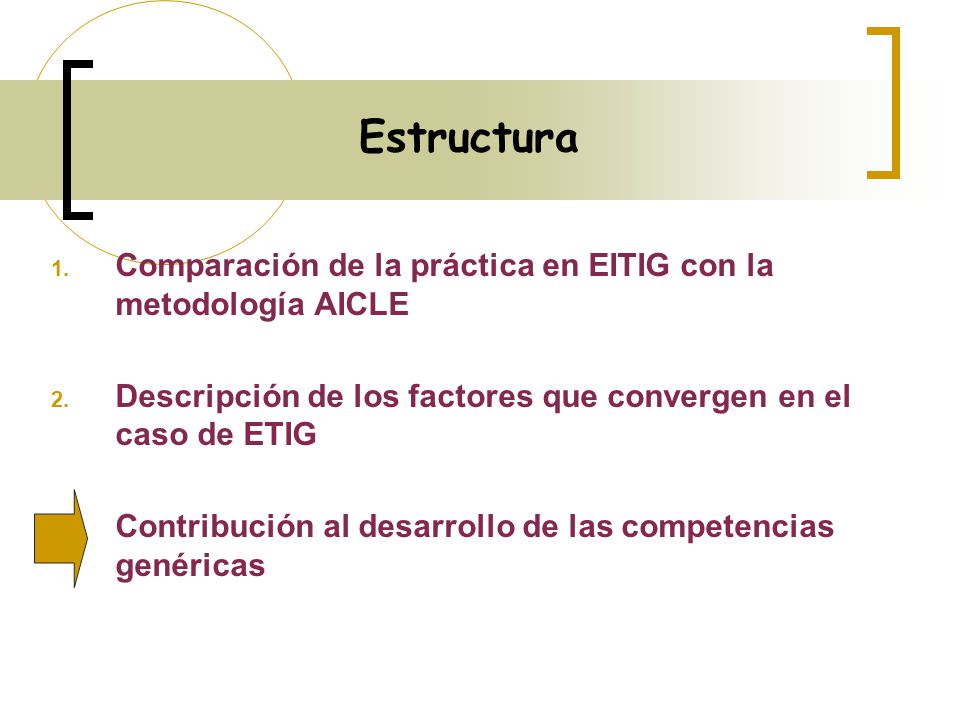 Estructura

1. Comparación de la práctica en EITIG con la metodología AICLE

2. Descripción de los factores que convergen en el caso de ETIG

Contribución al desarrollo de las competencias genéricas